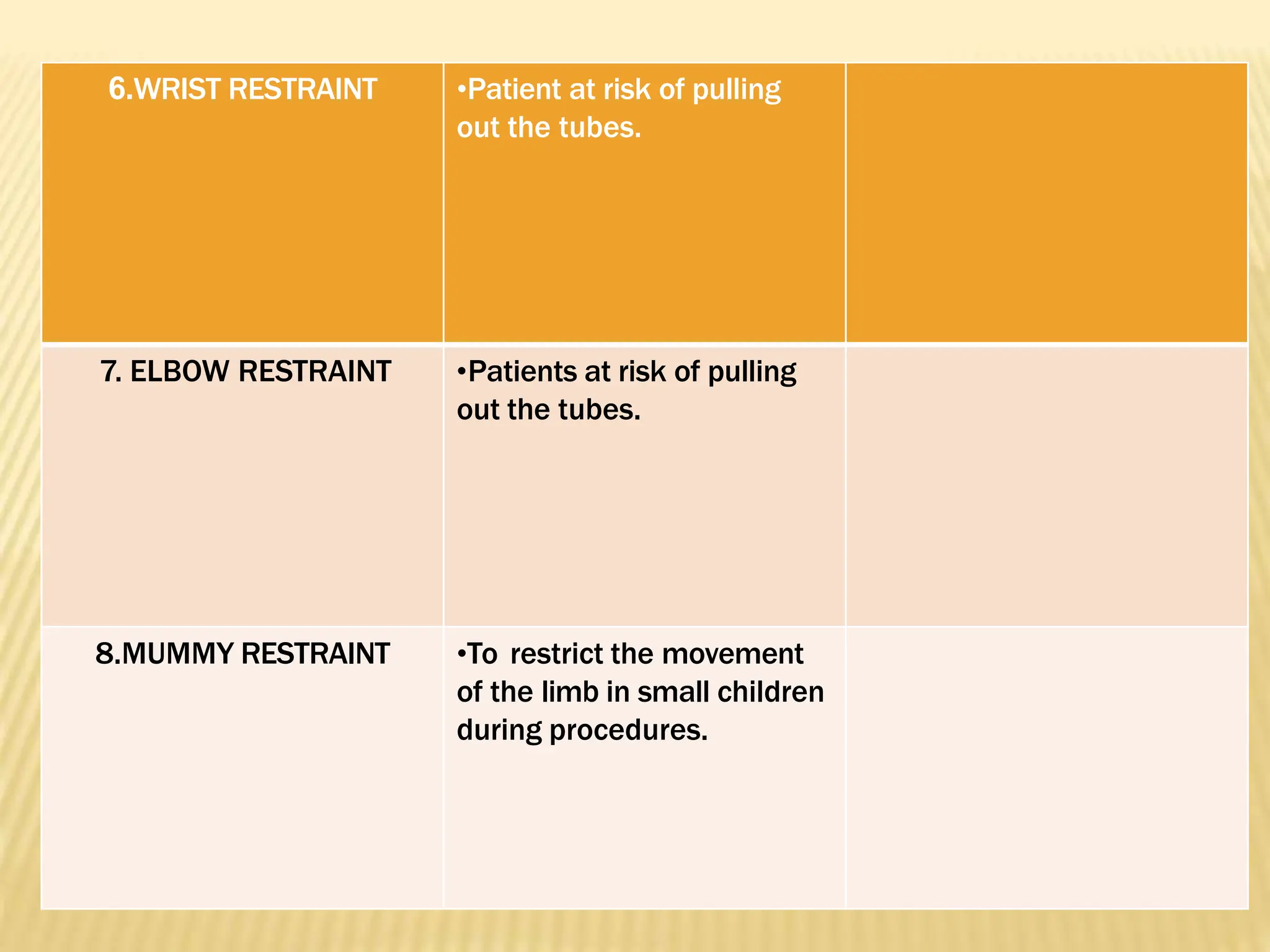 | 6.WRIST RESTRAINT | •Patient at risk of pulling out the tubes. | |
|---|---|---|
| 7. ELBOW RESTRAINT | •Patients at risk of pulling out the tubes. | |
| 8.MUMMY RESTRAINT | •To restrict the movement of the limb in small children during procedures. | |